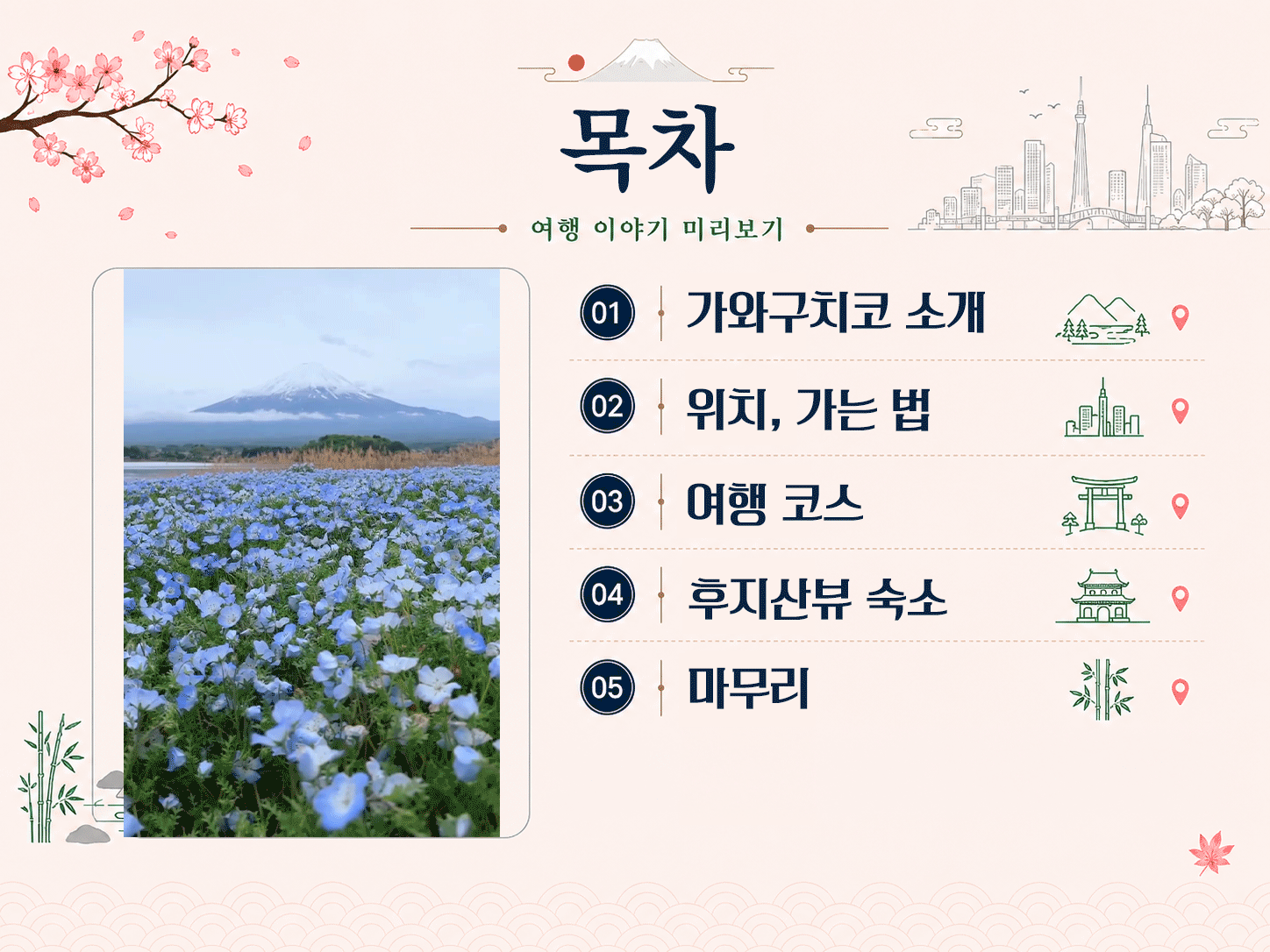 목차

여행 이야기 미리보기

01 가와구치코 소개

02 위치, 가는 법

03 여행 코스

04 후지산뷰 숙소

05 마무리